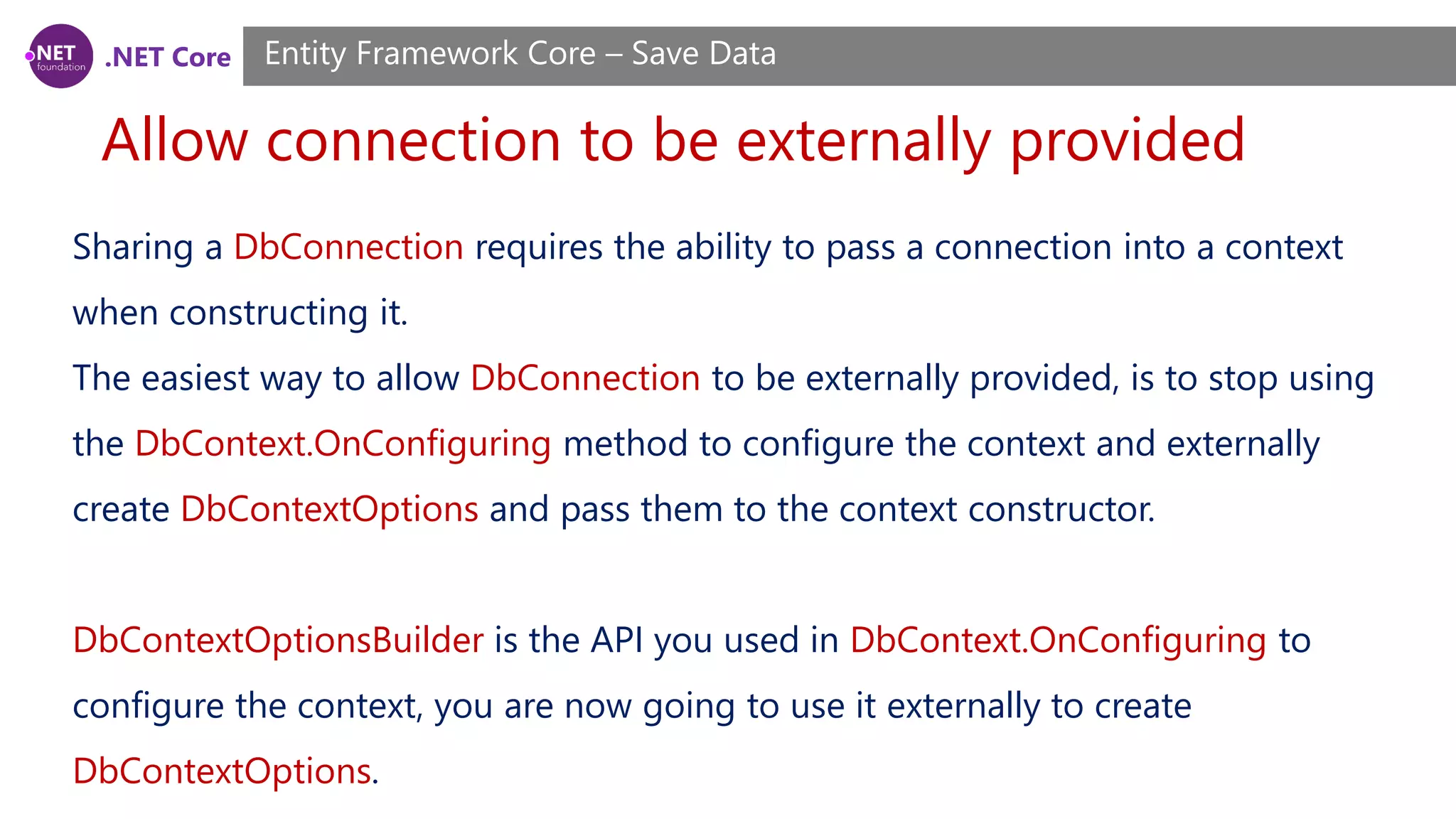 .NET foundation .NET Core

Entity Framework Core – Save Data

Allow connection to be externally provided

Sharing a DbConnection requires the ability to pass a connection into a context when constructing it.
The easiest way to allow DbConnection to be externally provided, is to stop using the DbContext.OnConfiguring method to configure the context and externally create DbContextOptions and pass them to the context constructor.

DbContextOptionsBuilder is the API you used in DbContext.OnConfiguring to configure the context, you are now going to use it externally to create DbContextOptions.